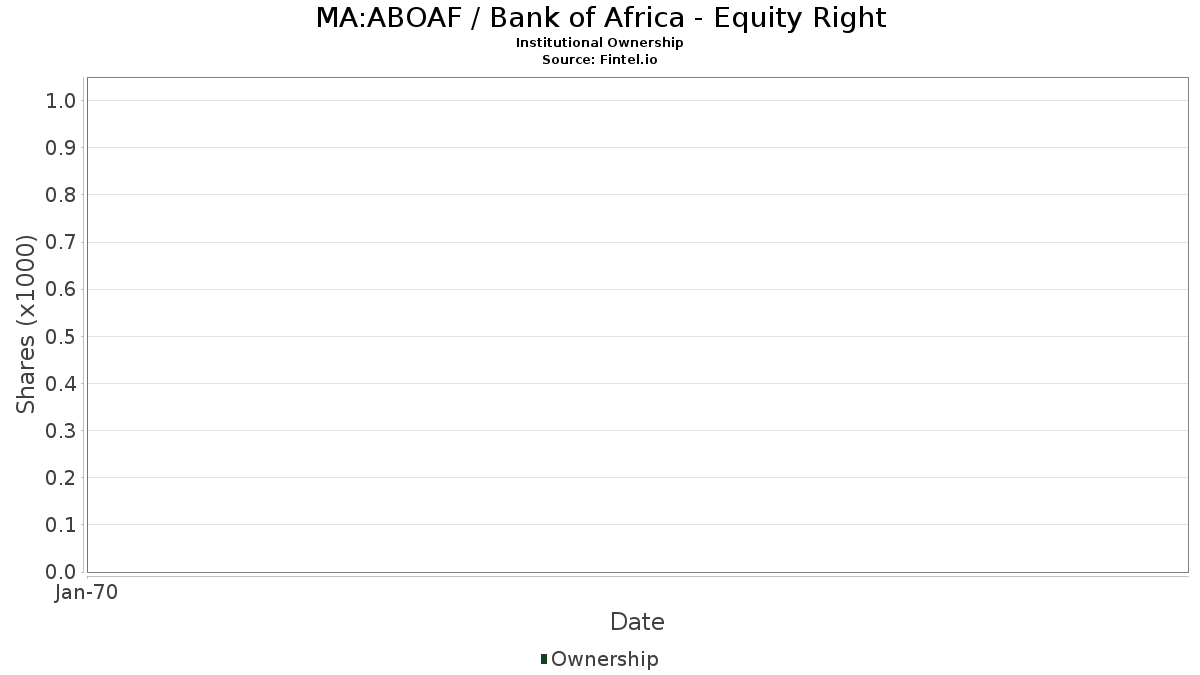 MA:ABOAF / Bank of Africa - Equity Right
Institutional Ownership
Source: Fintel.io

Shares (x1000)
1.0
0.9
0.8
0.7
0.6
0.5
0.4
0.3
0.2
0.1
0.0

Jan-70

Date

Ownership